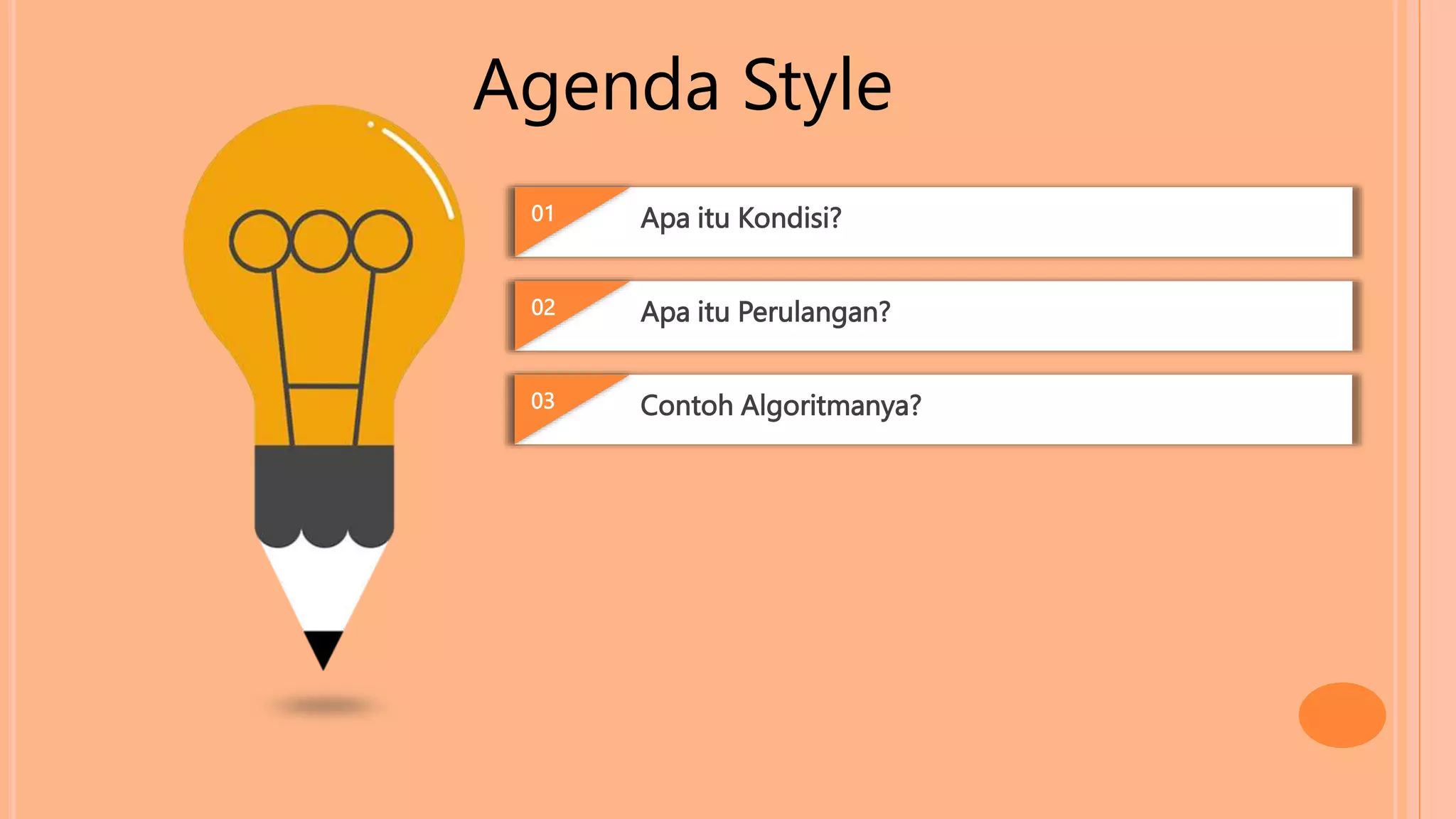 Agenda Style

01 Apa itu Kondisi?

02 Apa itu Perulangan?

03 Contoh Algoritmanya?